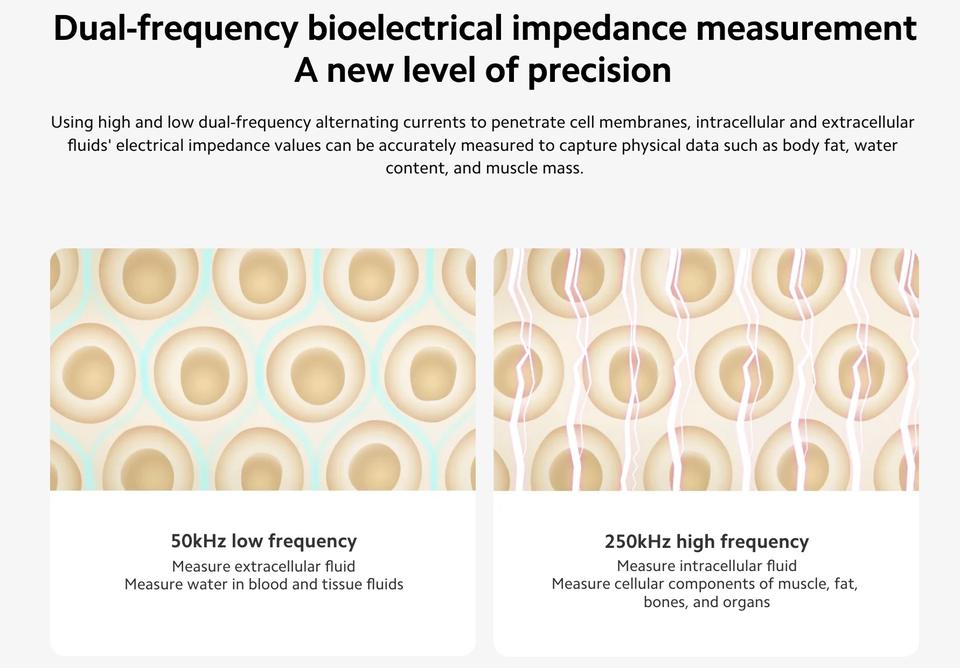 Dual-frequency bioelectrical impedance measurement
A new level of precision

Using high and low dual-frequency alternating currents to penetrate cell membranes, intracellular and extracellular fluids' electrical impedance values can be accurately measured to capture physical data such as body fat, water content, and muscle mass.

50kHz low frequency
Measure extracellular fluid
Measure water in blood and tissue fluids

250kHz high frequency
Measure intracellular fluid
Measure cellular components of muscle, fat, bones, and organs